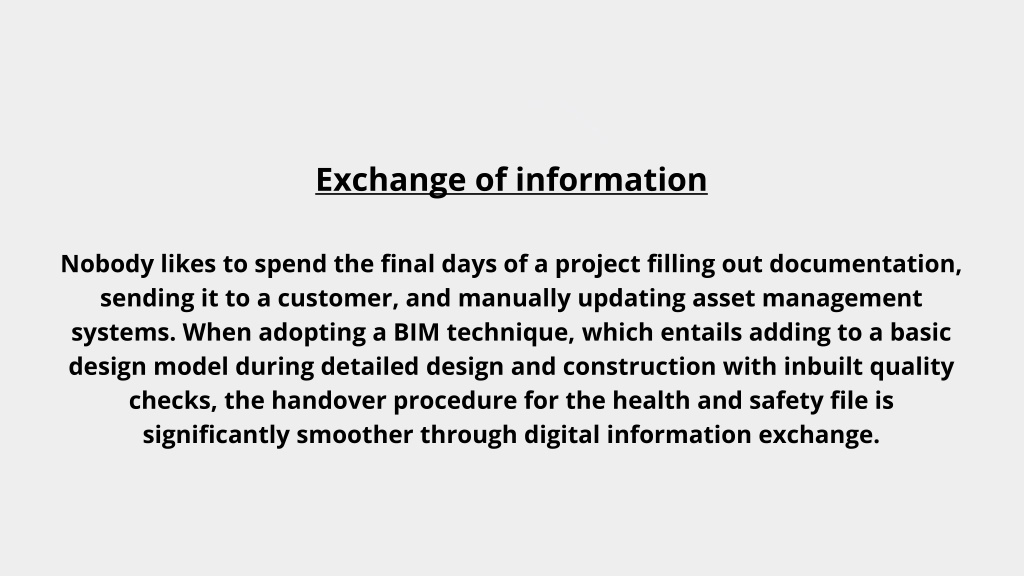 Exchange of information

Nobody likes to spend the final days of a project filling out documentation, sending it to a customer, and manually updating asset management systems. When adopting a BIM technique, which entails adding to a basic design model during detailed design and construction with inbuilt quality checks, the handover procedure for the health and safety file is significantly smoother through digital information exchange.